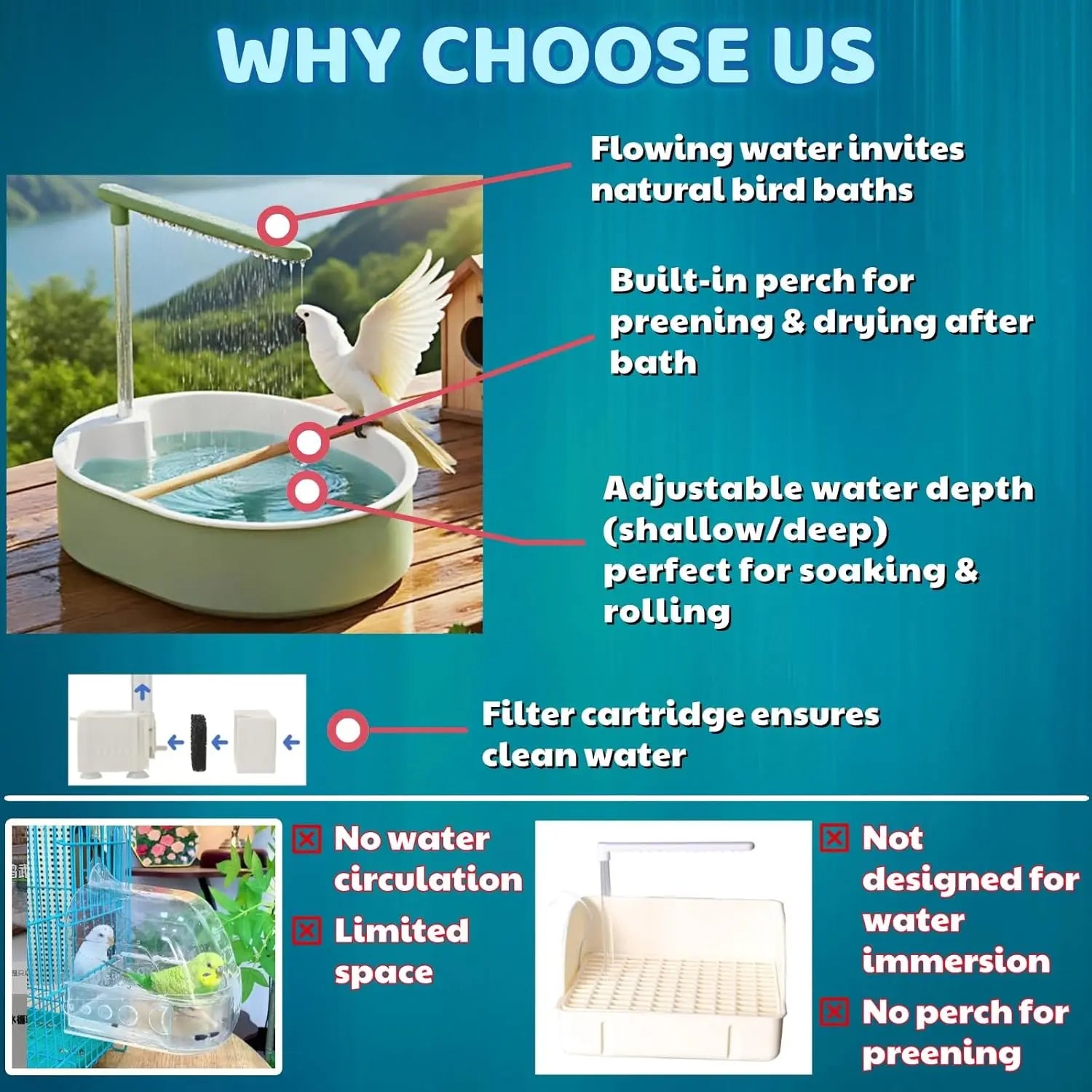 WHY CHOOSE US

Flowing water invites natural bird baths

Built-in perch for preening & drying after bath

Adjustable water depth (shallow/deep) perfect for soaking & rolling

Filter cartridge ensures clean water

No water circulation

Limited space

Not designed for water immersion

No perch for preening